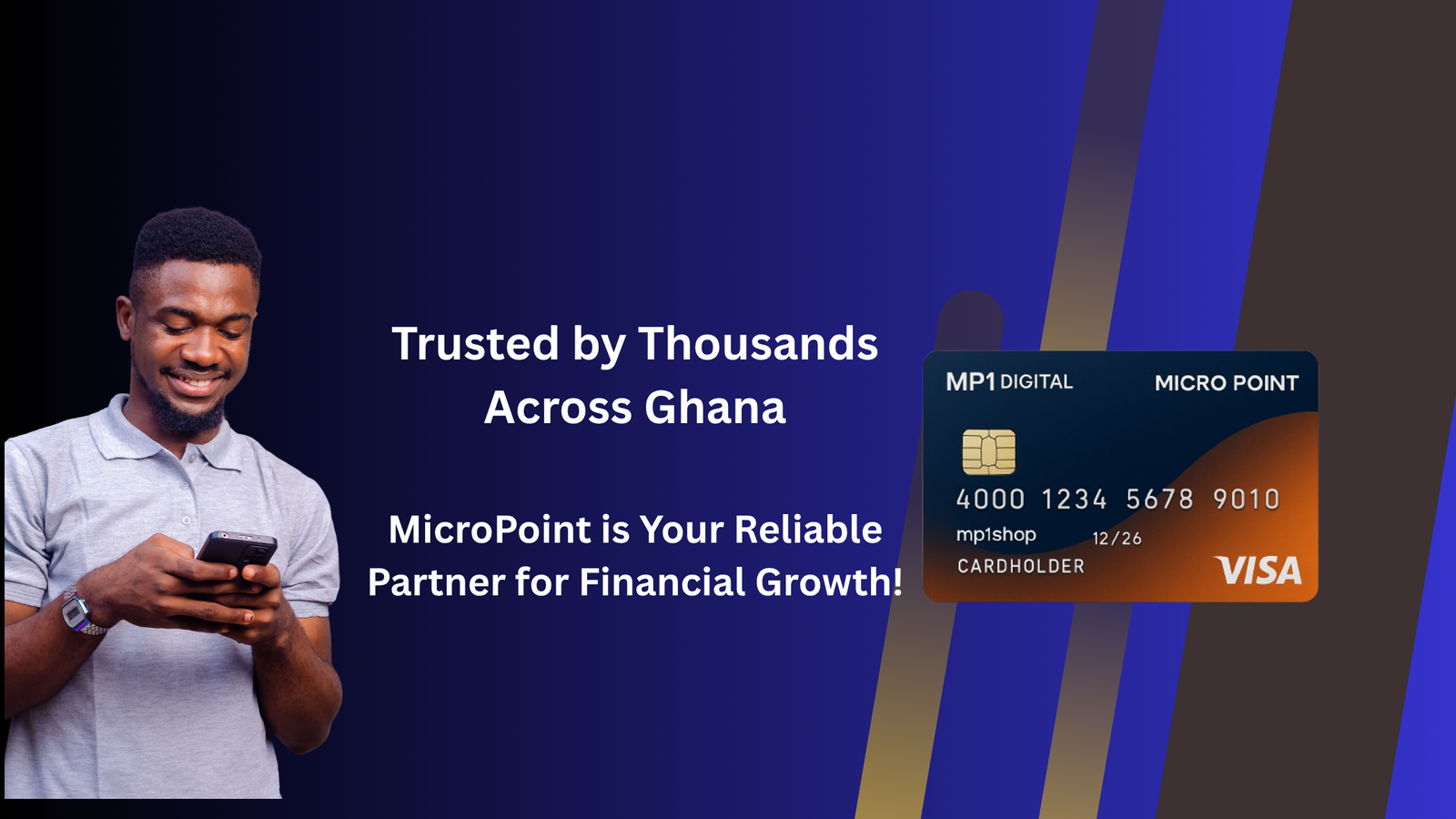 Trusted by Thousands Across Ghana

MicroPoint is Your Reliable Partner for Financial Growth!

MP1 DIGITAL
MICRO POINT
4000 1234 5678 9010
mp1shop
12/26
CARDHOLDER
VISA